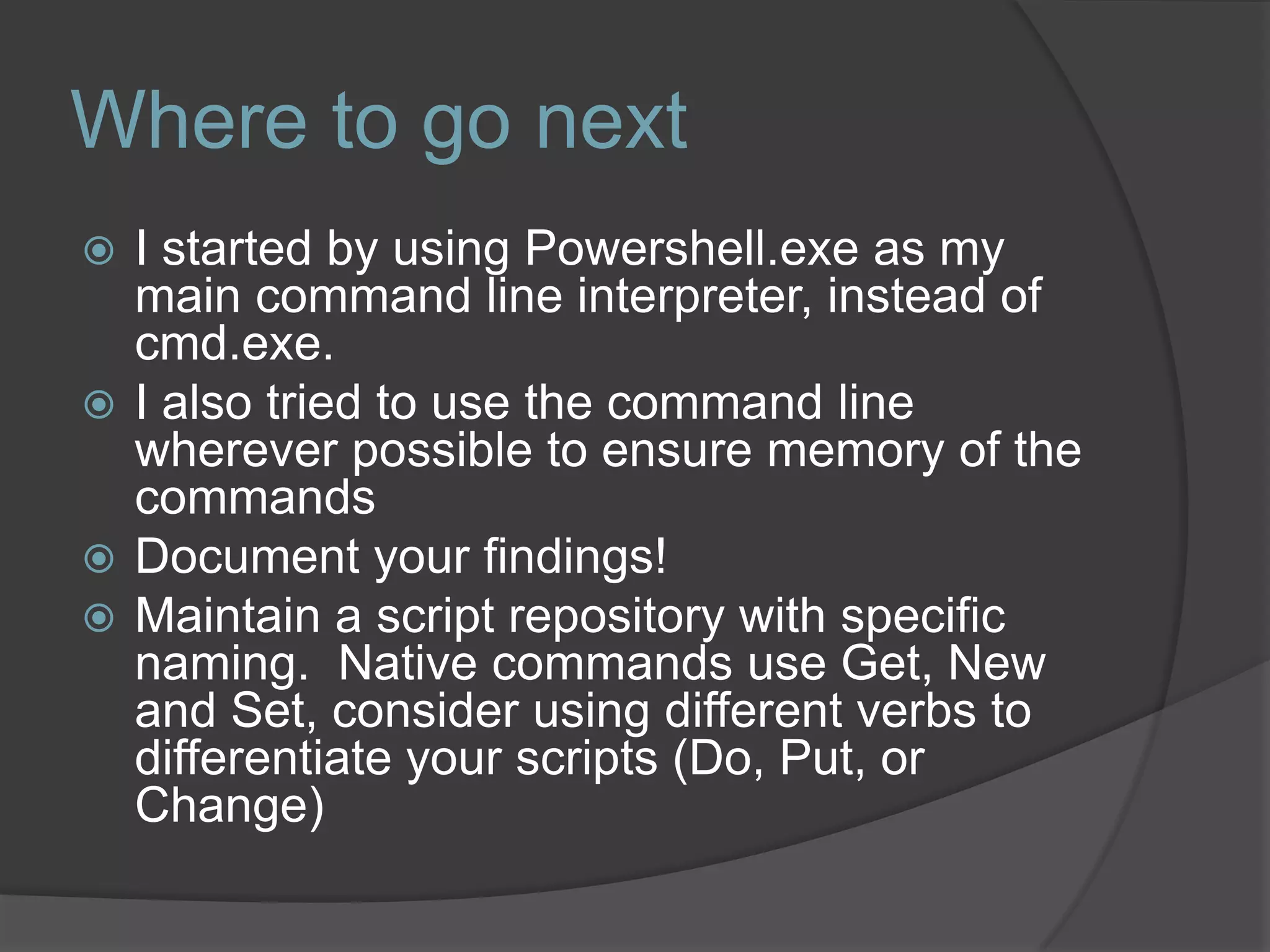 Where to go next

I started by using Powershell.exe as my main command line interpreter, instead of cmd.exe.

I also tried to use the command line wherever possible to ensure memory of the commands

Document your findings!

Maintain a script repository with specific naming.  Native commands use Get, New and Set, consider using different verbs to differentiate your scripts (Do, Put, or Change)